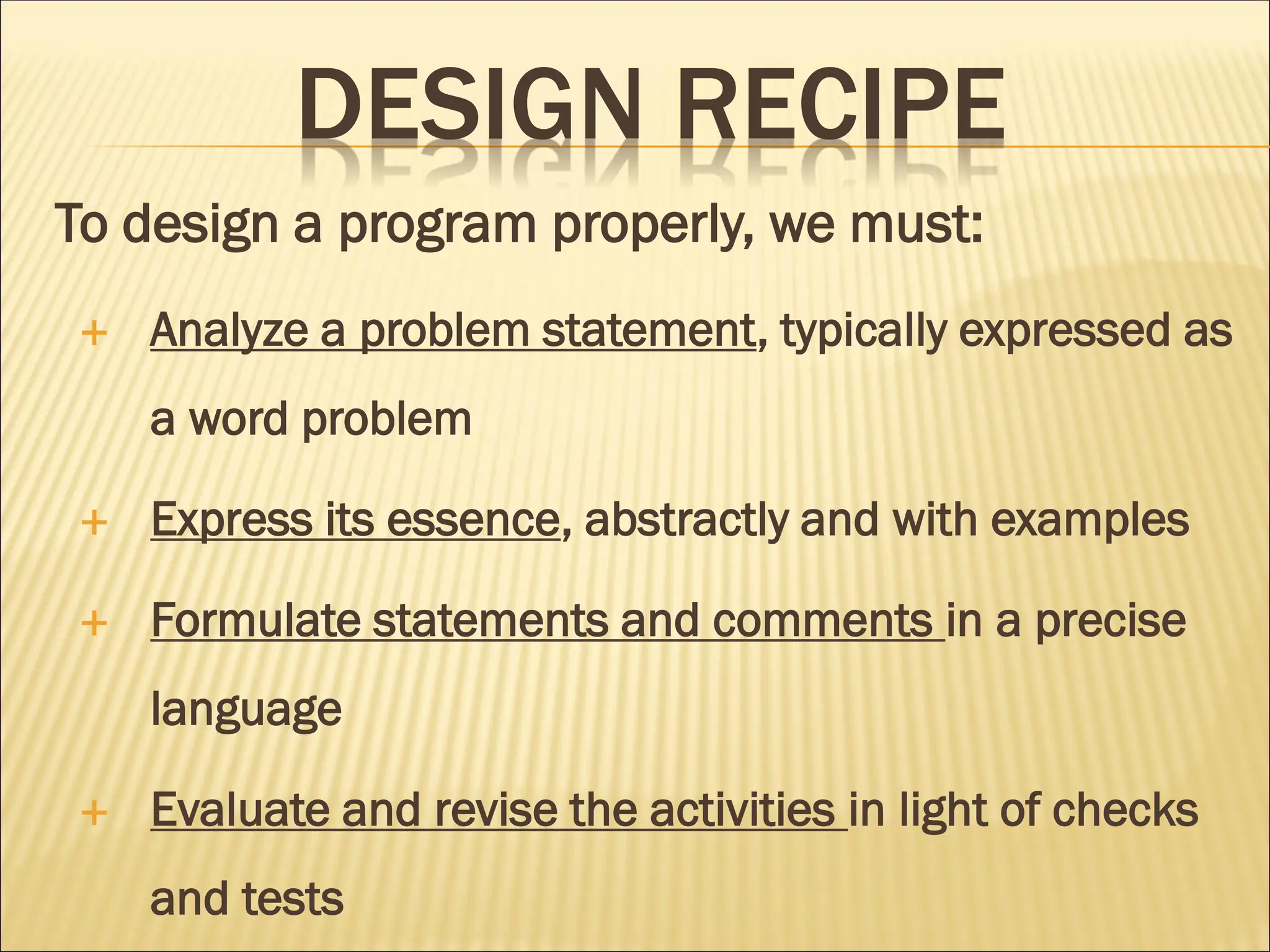 DESIGN RECIPE

To design a program properly, we must:

+ Analyze a problem statement, typically expressed as a word problem

+ Express its essence, abstractly and with examples

+ Formulate statements and comments in a precise language

+ Evaluate and revise the activities in light of checks and tests